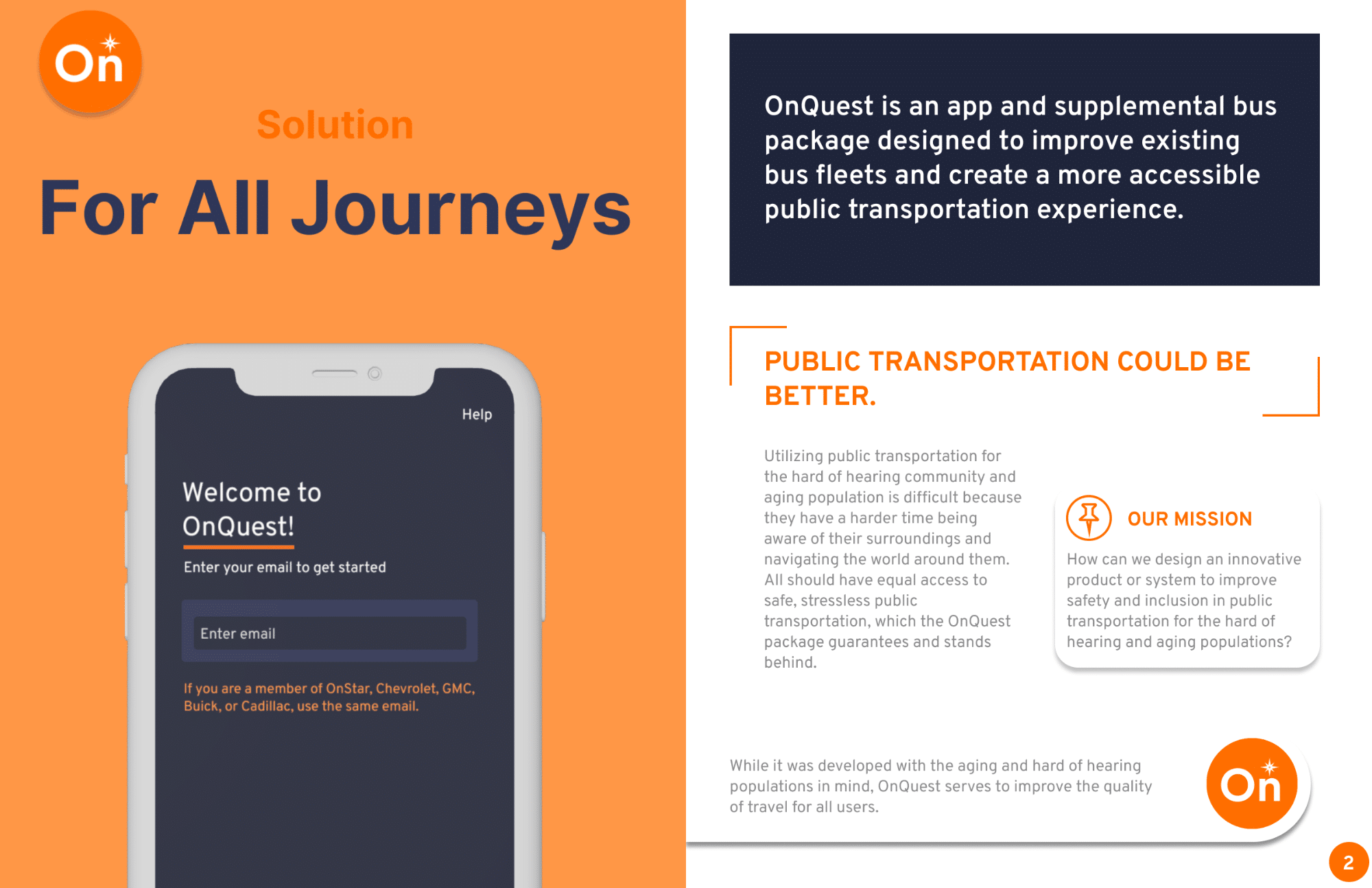 On

Solution

For All Journeys

Help

Welcome to OnQuest!

Enter your email to get started

Enter email

If you are a member of OnStar, Chevrolet, GMC, Buick, or Cadillac, use the same email.

OnQuest is an app and supplemental bus package designed to improve existing bus fleets and create a more accessible public transportation experience.

PUBLIC TRANSPORTATION COULD BE BETTER.

Utilizing public transportation for the hard of hearing community and aging population is difficult because they have a harder time being aware of their surroundings and navigating the world around them. All should have equal access to safe, stressless public transportation, which the OnQuest package guarantees and stands behind.

OUR MISSION

How can we design an innovative product or system to improve safety and inclusion in public transportation for the hard of hearing and aging populations?

While it was developed with the aging and hard of hearing populations in mind, OnQuest serves to improve the quality of travel for all users.

On

2